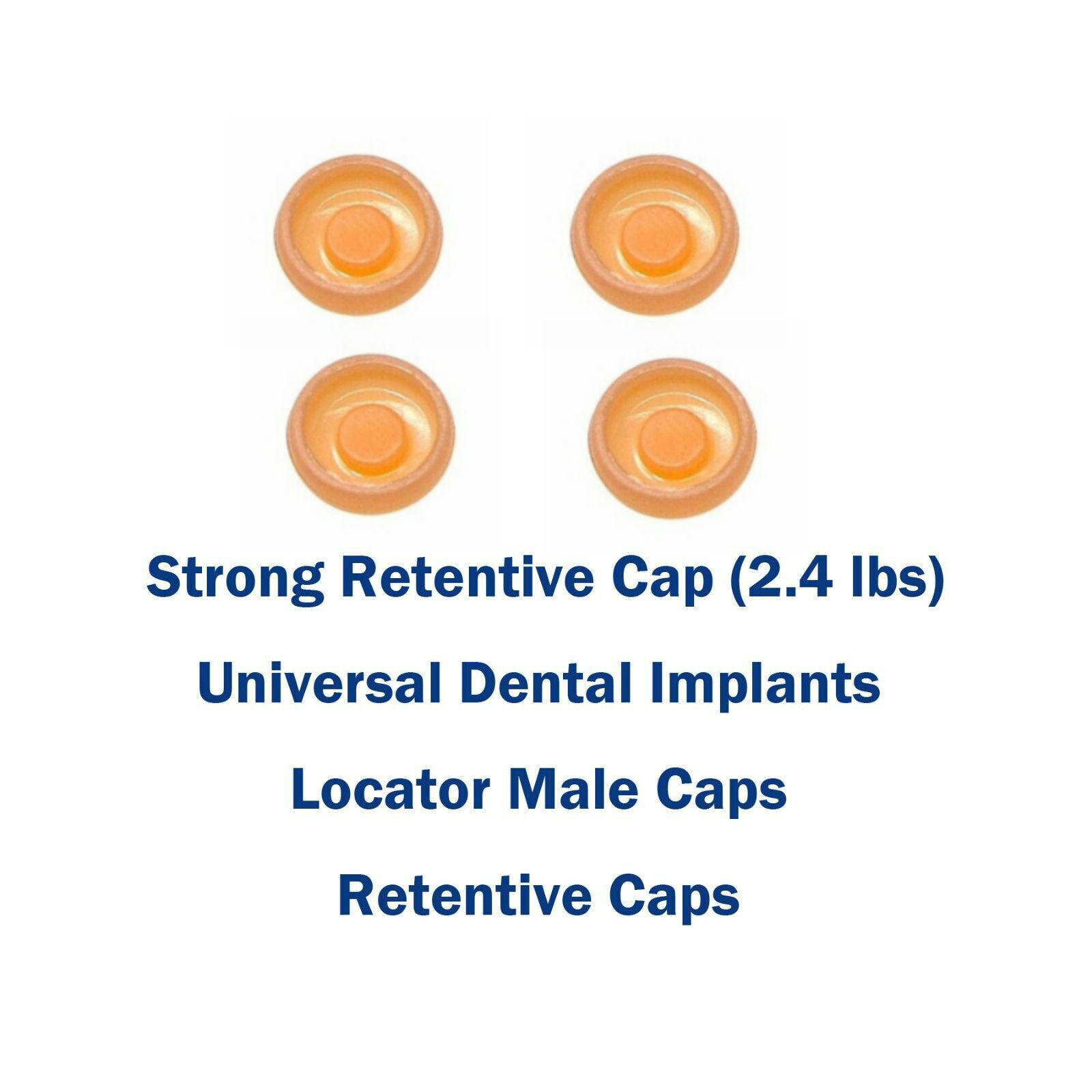 Strong Retentive Cap (2.4 lbs)

Universal Dental Implants

Locator Male Caps

Retentive Caps